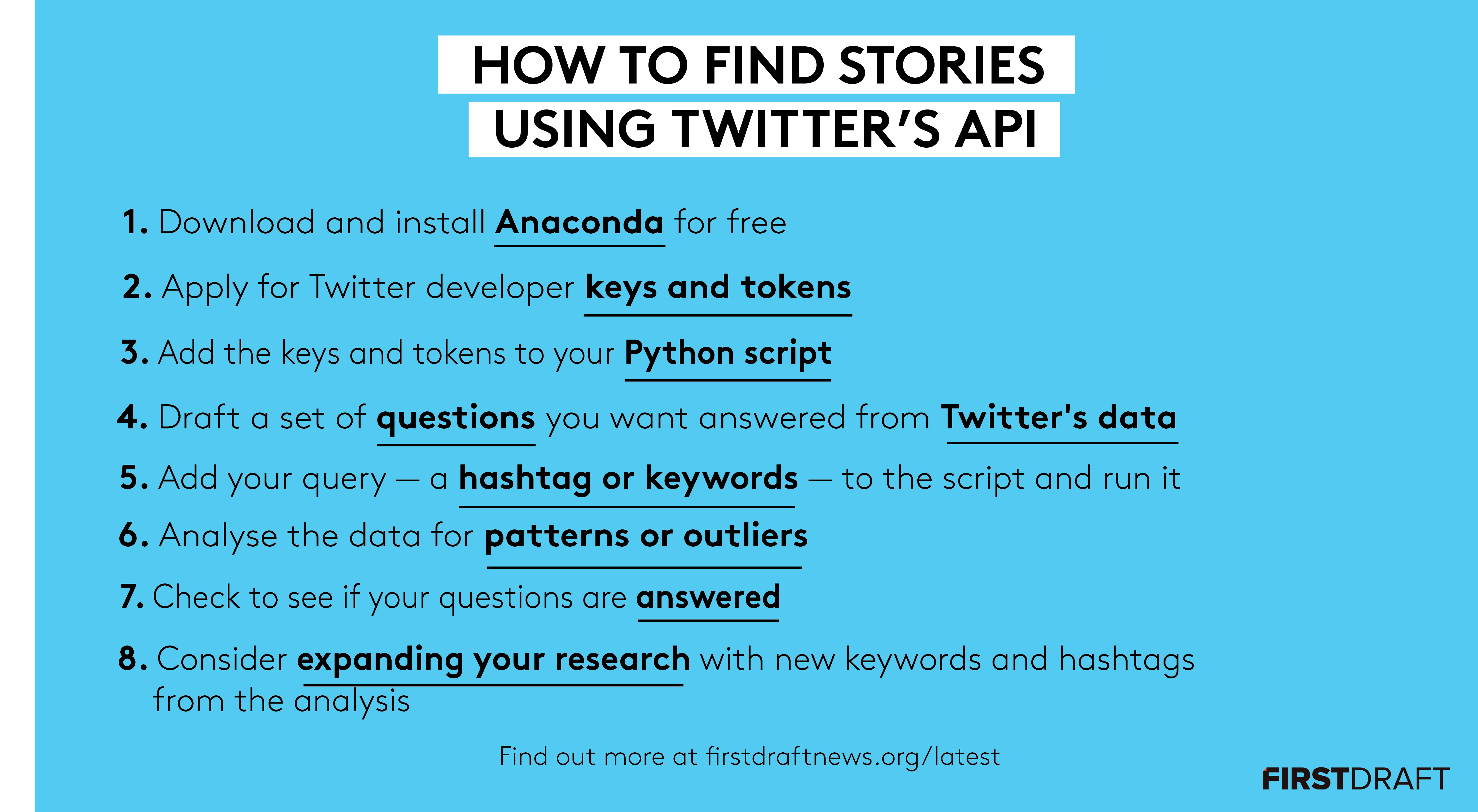 HOW TO FIND STORIES USING TWITTER'S API

1. Download and install Anaconda for free

2. Apply for Twitter developer keys and tokens

3. Add the keys and tokens to your Python script

4. Draft a set of questions you want answered from Twitter's data

5. Add your query — a hashtag or keywords — to the script and run it

6. Analyse the data for patterns or outliers

7. Check to see if your questions are answered

8. Consider expanding your research with new keywords and hashtags from the analysis

Find out more at firstdraftnews.org/latest

FIRSTDRAFT